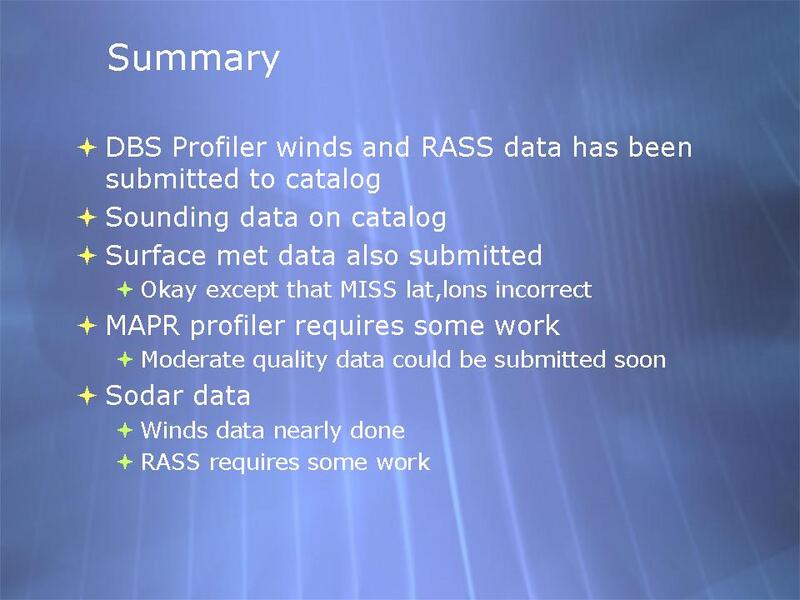 Summary

DBS Profiler winds and RASS data has been submitted to catalog

Sounding data on catalog

Surface met data also submitted

Okay except that MISS lat,lons incorrect

MAPR profiler requires some work

Moderate quality data could be submitted soon

Sodar data

Winds data nearly done

RASS requires some work